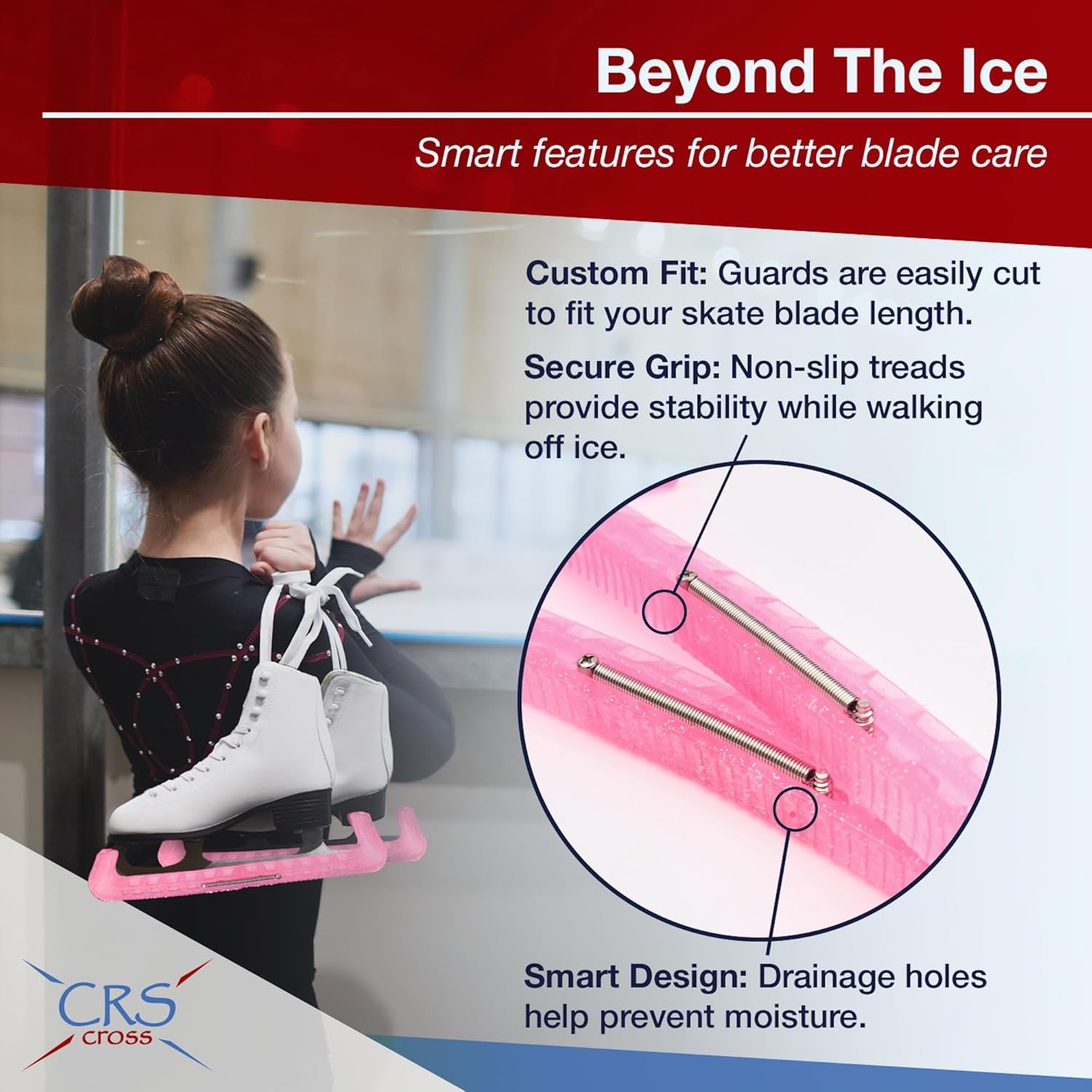 Beyond The Ice

Smart features for better blade care

Custom Fit: Guards are easily cut to fit your skate blade length.

Secure Grip: Non-slip treads provide stability while walking off ice.

Smart Design: Drainage holes help prevent moisture.

CRS
cross